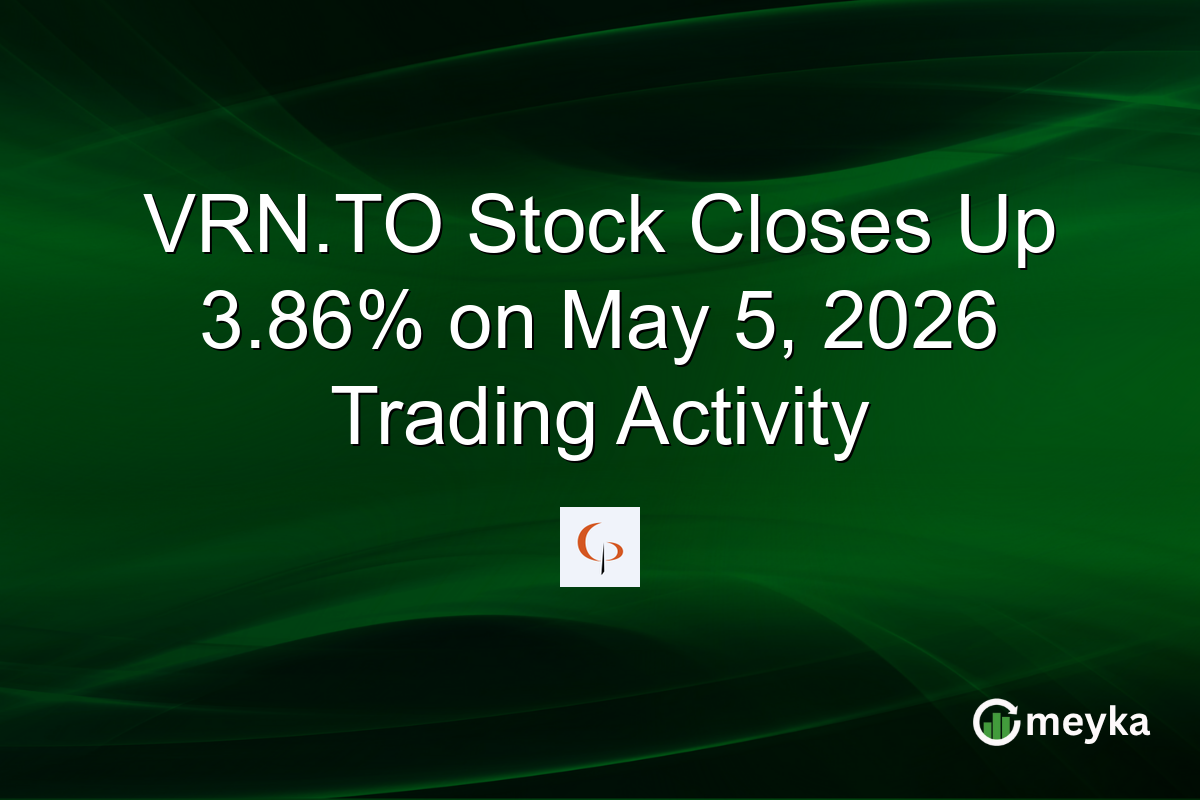 VRN.TO Stock Closes Up 3.86% on May 5, 2026 Trading Activity

meyka